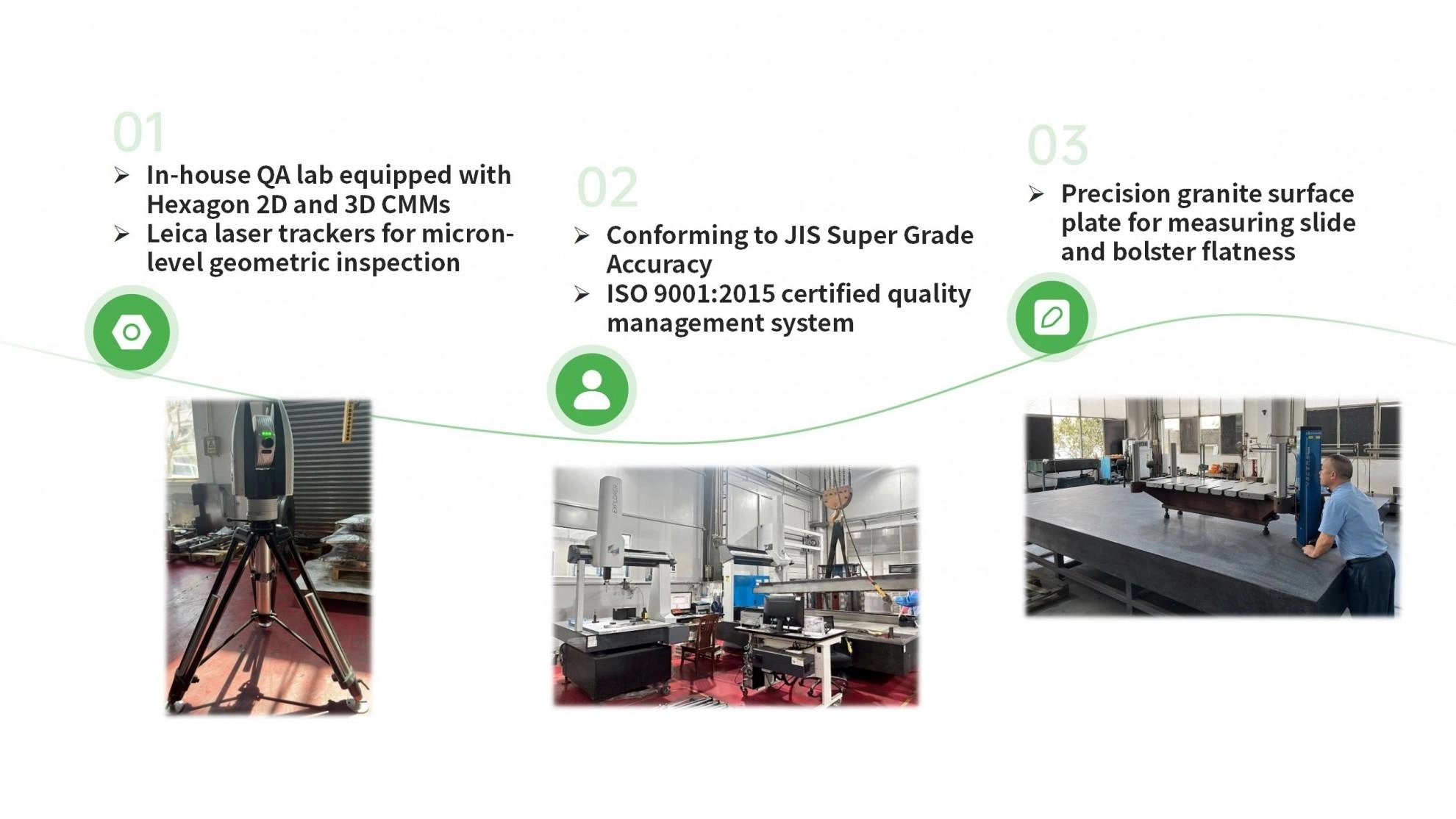 01

➢ In-house QA lab equipped with Hexagon 2D and 3D CMMs
➢ Leica laser trackers for micron-level geometric inspection

02

➢ Conforming to JIS Super Grade Accuracy
➢ ISO 9001:2015 certified quality management system

03

➢ Precision granite surface plate for measuring slide and bolster flatness

EXPLORER